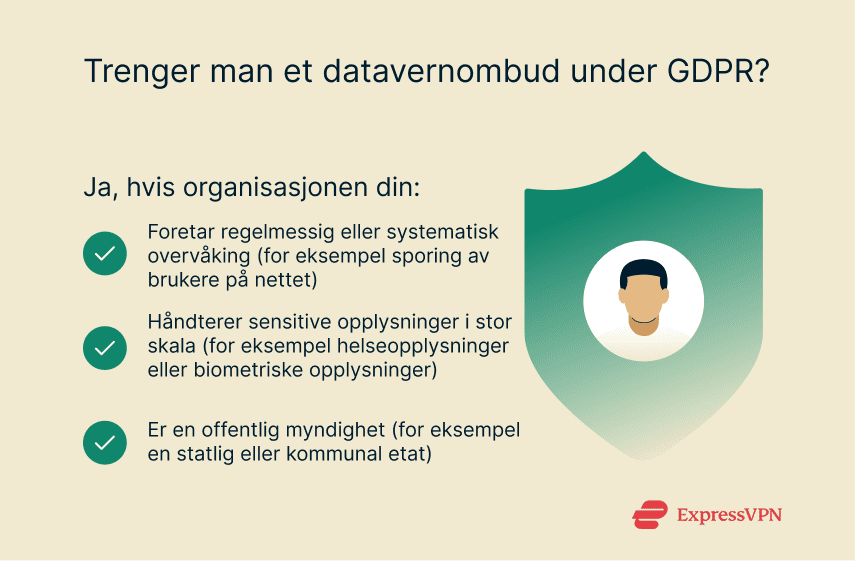 Trenger man et datavernombud under GDPR?

Ja, hvis organisasjonen din:

Foretar regelmessig eller systematisk overvåking (for eksempel sporing av brukere på nettet)

Håndterer sensitive opplysninger i stor skala (for eksempel helseopplysninger eller biometriske opplysninger)

Er en offentlig myndighet (for eksempel en statlig eller kommunal etat)

ExpressVPN